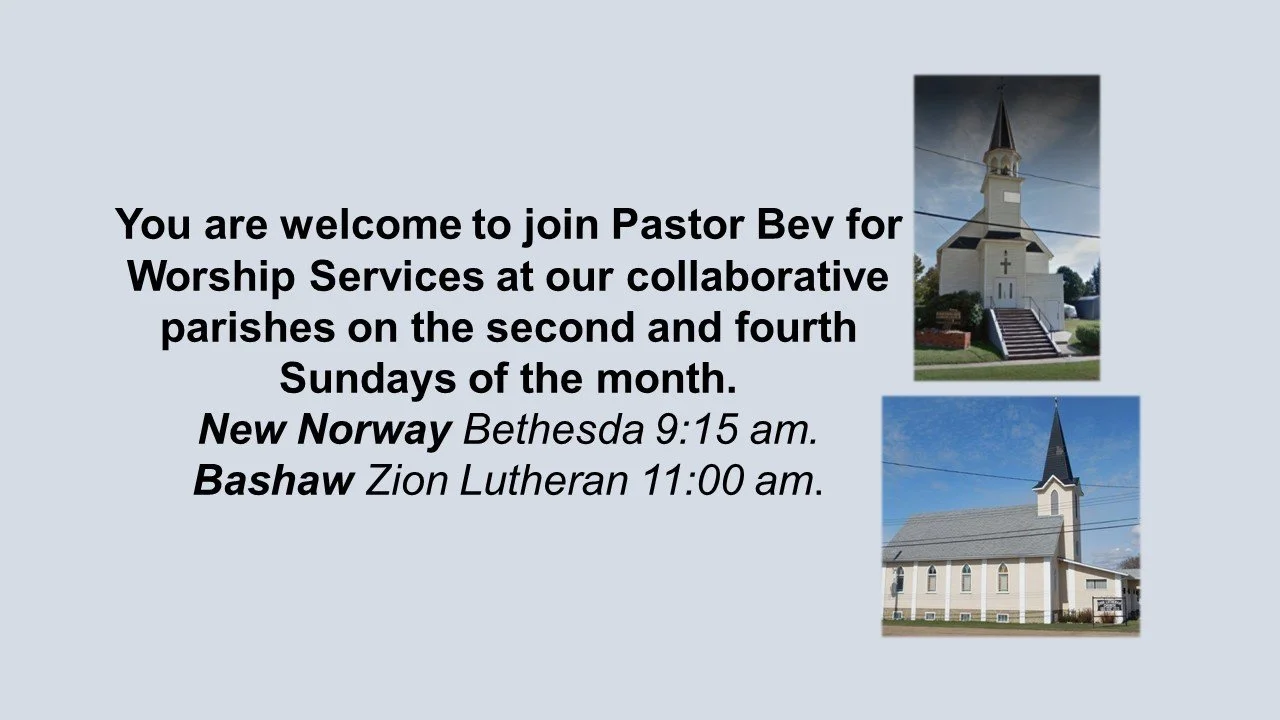 You are welcome to join Pastor Bev for Worship Services at our collaborative parishes on the second and fourth Sundays of the month.
New Norway Bethesda 9:15 am.
Bashaw Zion Lutheran 11:00 am.